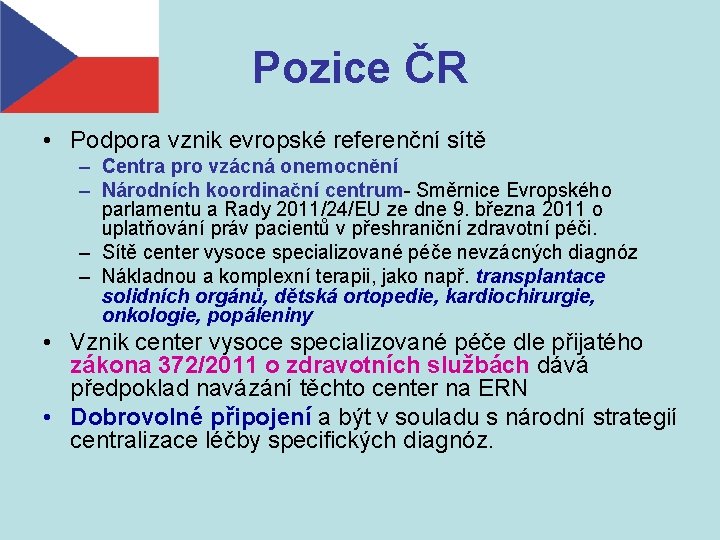 Pozice ČR

• Podpora vznik evropské referenční sítě
– Centra pro vzácná onemocnění
– Národních koordinační centrum- Směrnice Evropského parlamentu a Rady 2011/24/EU ze dne 9. března 2011 o uplatňování práv pacientů v přeshraniční zdravotní péči.
– Sítě center vysoce specializované péče nevzácných diagnóz
– Nákladnou a komplexní terapii, jako např. transplantace solidních orgánů, dětská ortopedie, kardiochirurgie, onkologie, popáleniny
• Vznik center vysoce specializované péče dle přijatého zákona 372/2011 o zdravotních službách dává předpoklad navázání těchto center na ERN
• Dobrovolné připojení a být v souladu s národní strategií centralizace léčby specifických diagnóz.